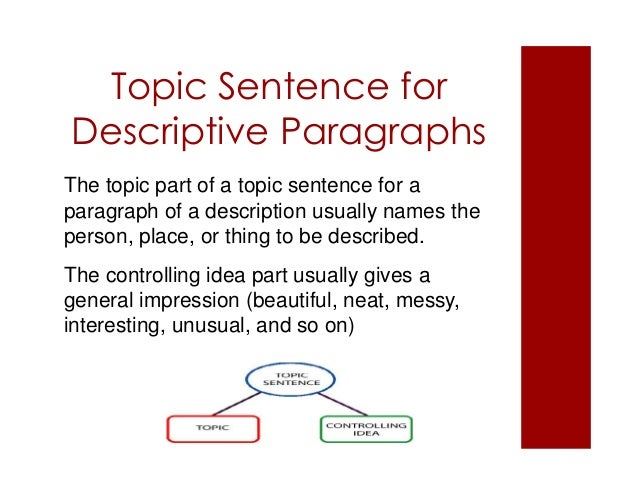 Topic Sentence for Descriptive Paragraphs

The topic part of a topic sentence for a paragraph of a description usually names the person, place, or thing to be described.

The controlling idea part usually gives a general impression (beautiful, neat, messy, interesting, unusual, and so on)

TOPIC SENTENCE

TOPIC

CONTROLLING IDEA